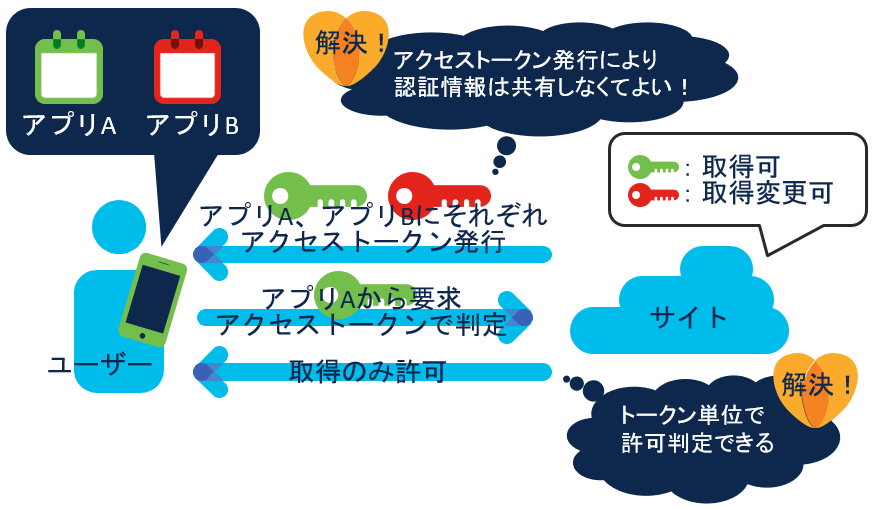 アプリA　アプリB

解決！
アクセストークン発行により
認証情報は共有しなくてよい！

：取得可
：取得変更可

アプリA、アプリBにそれぞれ
アクセストークン発行

アプリAから要求
アクセストークンで判定

サイト

ユーザー

取得のみ許可

解決！
トークン単位で
許可判定できる